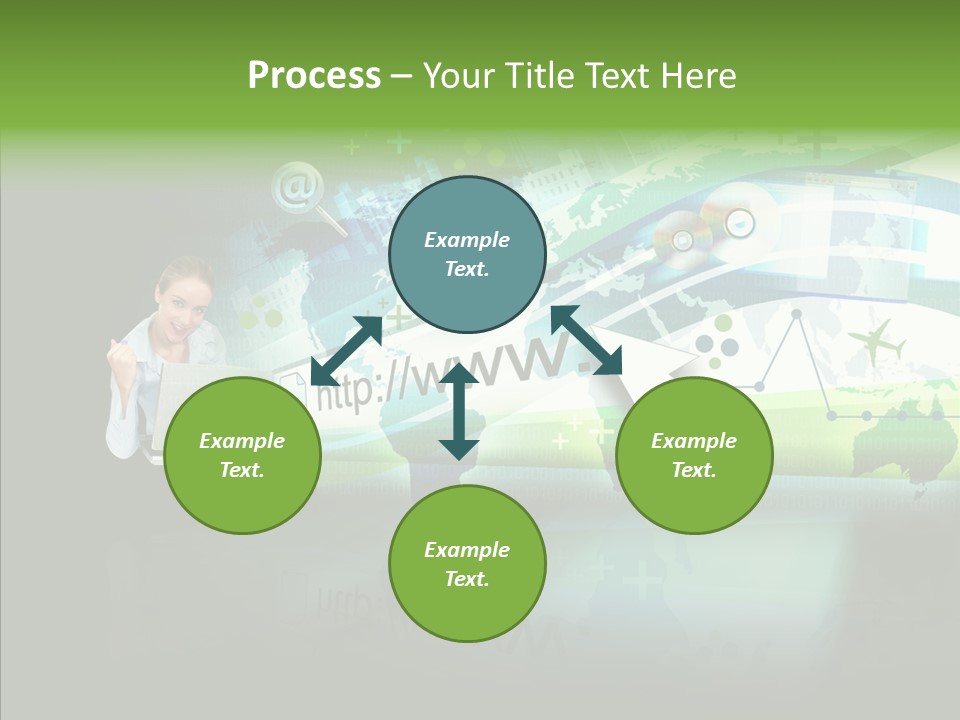 Process – Your Title Text Here

Example Text.

Example Text.

Example Text.

Example Text.

http://www.